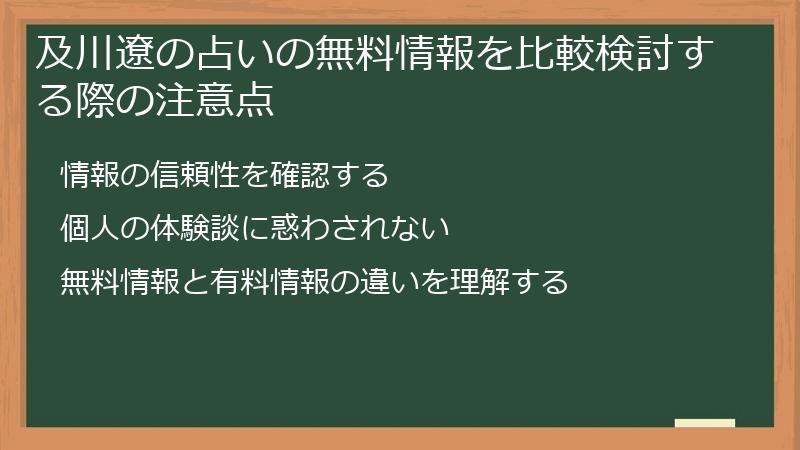 及川遼の占いの無料情報を比較検討する際の注意点

情報の信頼性を確認する

個人の体験談に惑わされない

無料情報と有料情報の違いを理解する